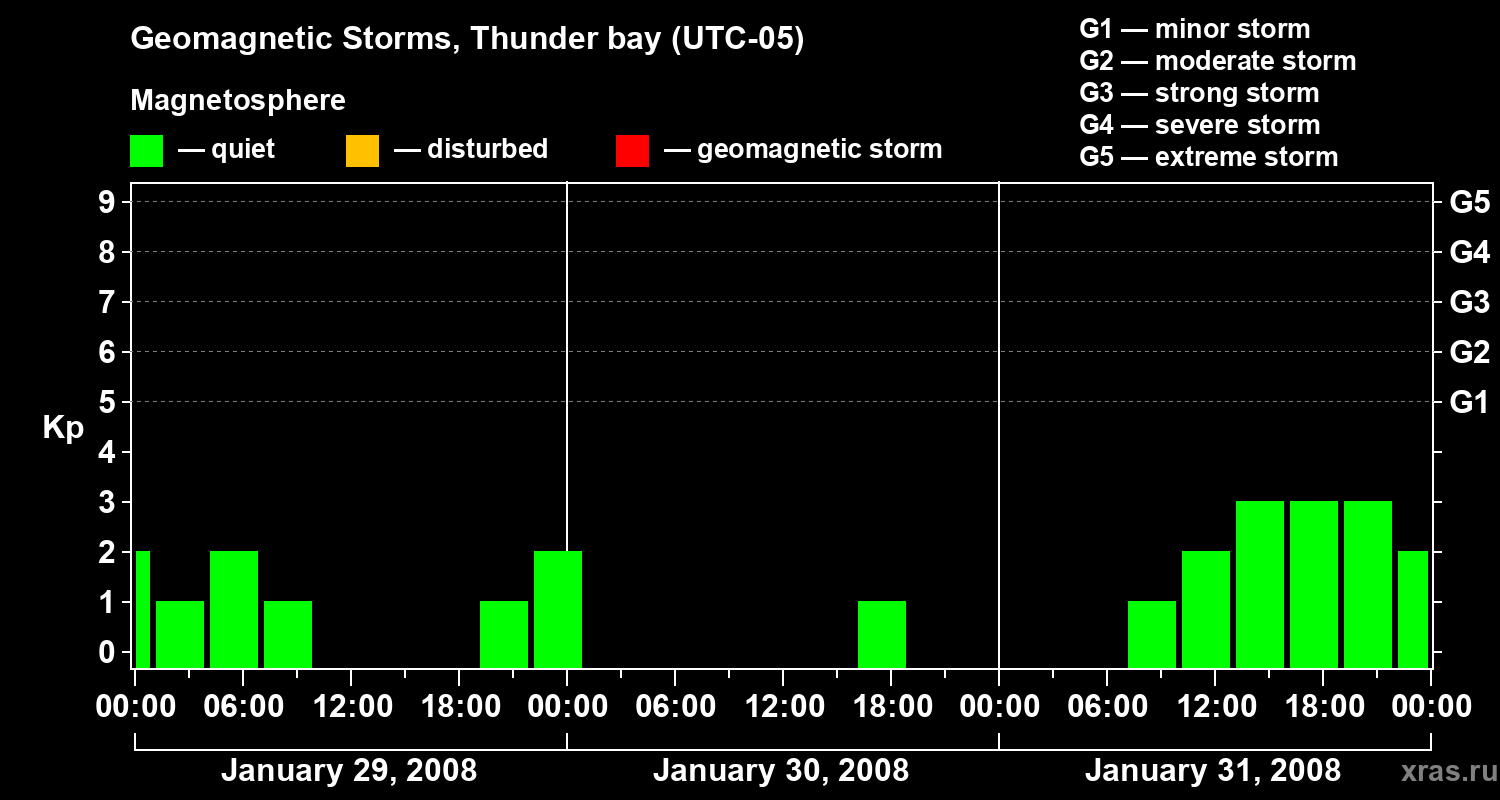 Geomagnetic Storms, Thunder bay (UTC-05)

Magnetosphere

— quiet — disturbed — geomagnetic storm

G1 — minor storm
G2 — moderate storm
G3 — strong storm
G4 — severe storm
G5 — extreme storm

Kp

9
8
7
6
5
4
3
2
1
0

G5
G4
G3
G2
G1

00:00 06:00 12:00 18:00 00:00 06:00 12:00 18:00 00:00 06:00 12:00 18:00 00:00

January 29, 2008
January 30, 2008
January 31, 2008

xras.ru